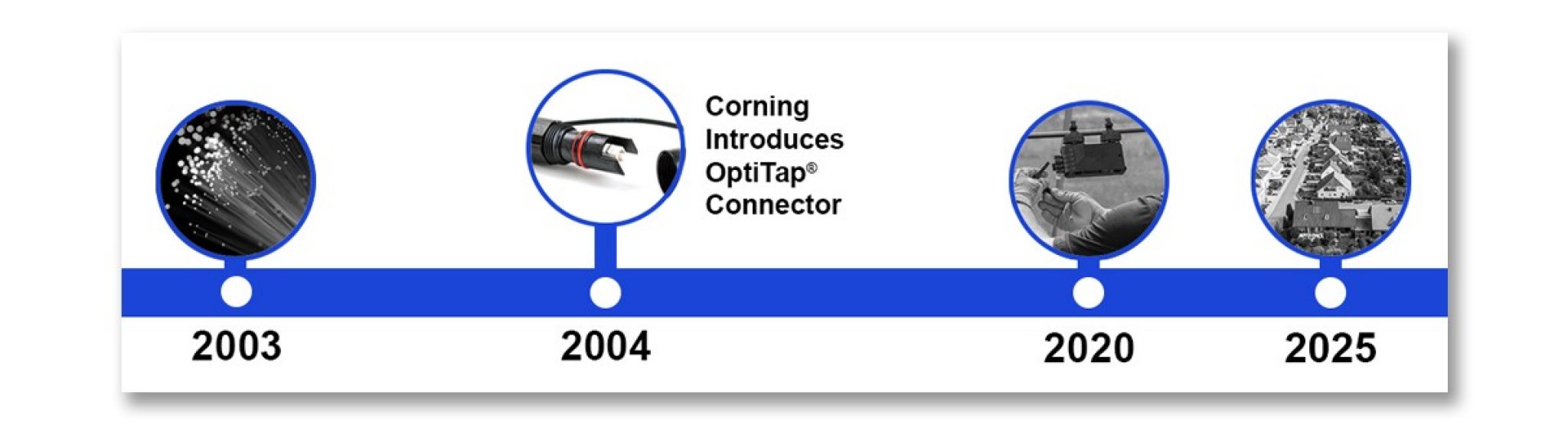 Corning Introduces OptiTap® Connector

2003

2004

2020

2025